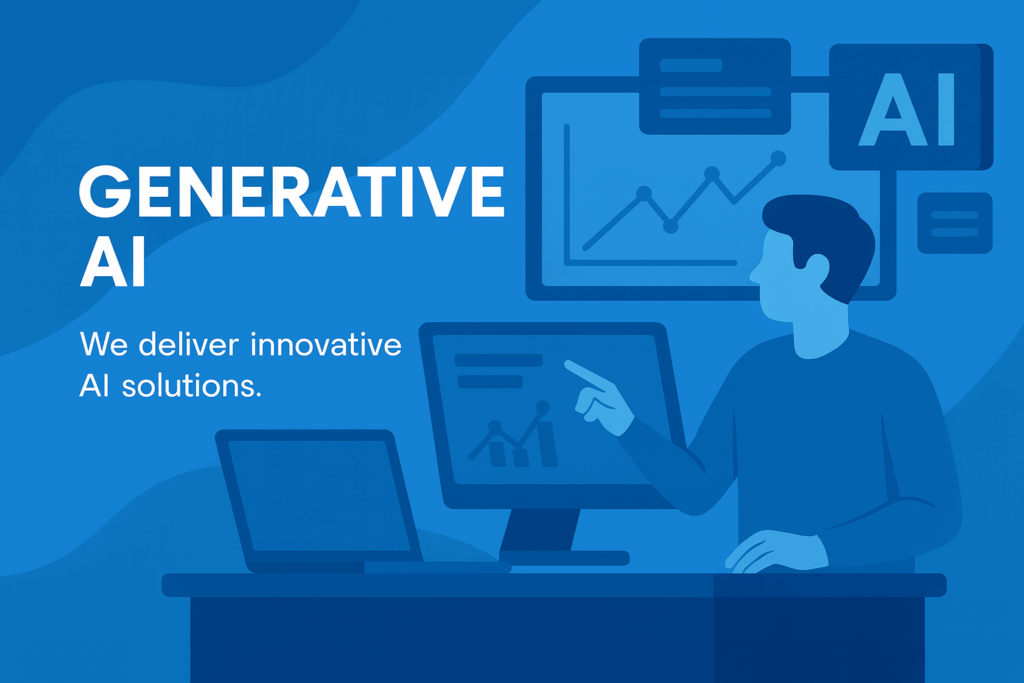 GENERATIVE AI

We deliver innovative AI solutions.

AI